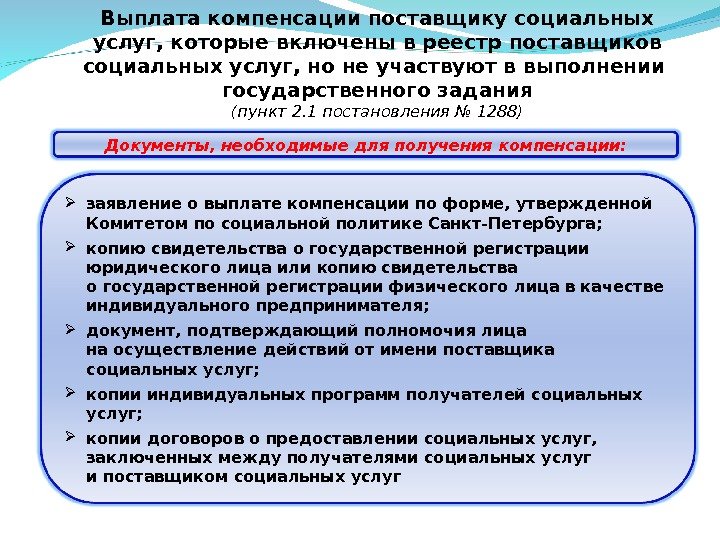 Выплата компенсации поставщику социальных услуг, которые включены в реестр поставщиков социальных услуг, но не участвуют в выполнении государственного задания
(пункт 2.1 постановления № 1288)

Документы, необходимые для получения компенсации:

➢ заявление о выплате компенсации по форме, утвержденной Комитетом по социальной политике Санкт-Петербурга;

➢ копию свидетельства о государственной регистрации юридического лица или копию свидетельства о государственной регистрации физического лица в качестве индивидуального предпринимателя;

➢ документ, подтверждающий полномочия лица на осуществление действий от имени поставщика социальных услуг;

➢ копии индивидуальных программ получателей социальных услуг;

➢ копии договоров о предоставлении социальных услуг, заключенных между получателями социальных услуг и поставщиком социальных услуг